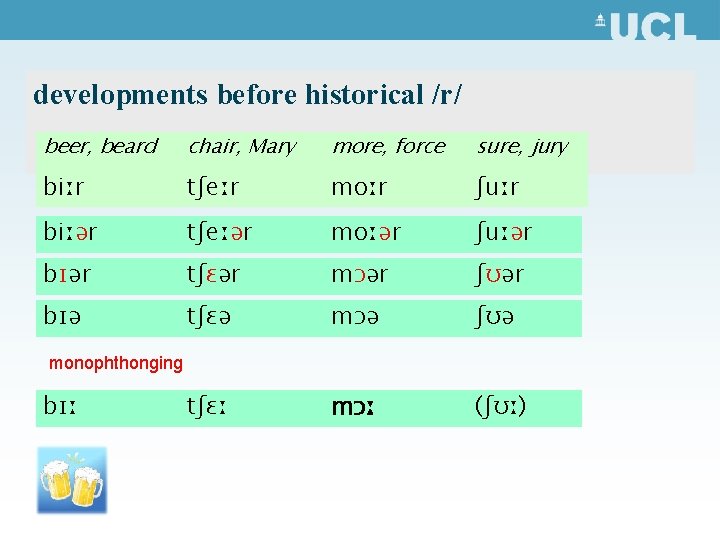 UCL

developments before historical /r/

| beer, beard | chair, Mary | more, force | sure, jury |
|---|---|---|---|
| biːr | tʃeːr | moːr | ʃuːr |
| biːər | tʃeːər | moːər | ʃuːər |
| bɪər | tʃɛər | mɔər | ʃʊər |
| bɪə | tʃɛə | mɔə | ʃʊə |

monophthonging

| bɪː | tʃɛː | mɔː | (ʃʊː) |
|---|---|---|---|